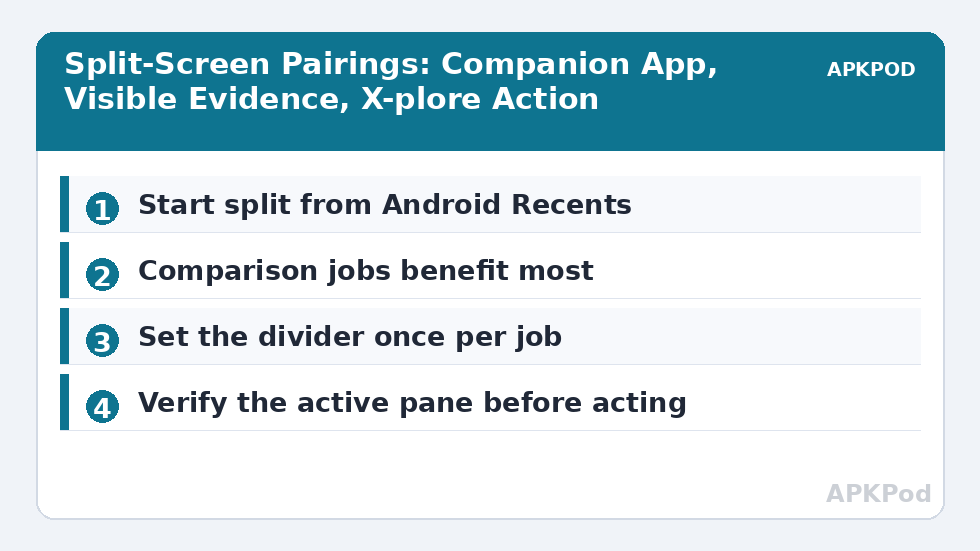 Split-Screen Pairings: Companion App, Visible Evidence, X-plore Action

APKPOD

1 Start split from Android Recents

2 Comparison jobs benefit most

3 Set the divider once per job

4 Verify the active pane before acting

APKPod